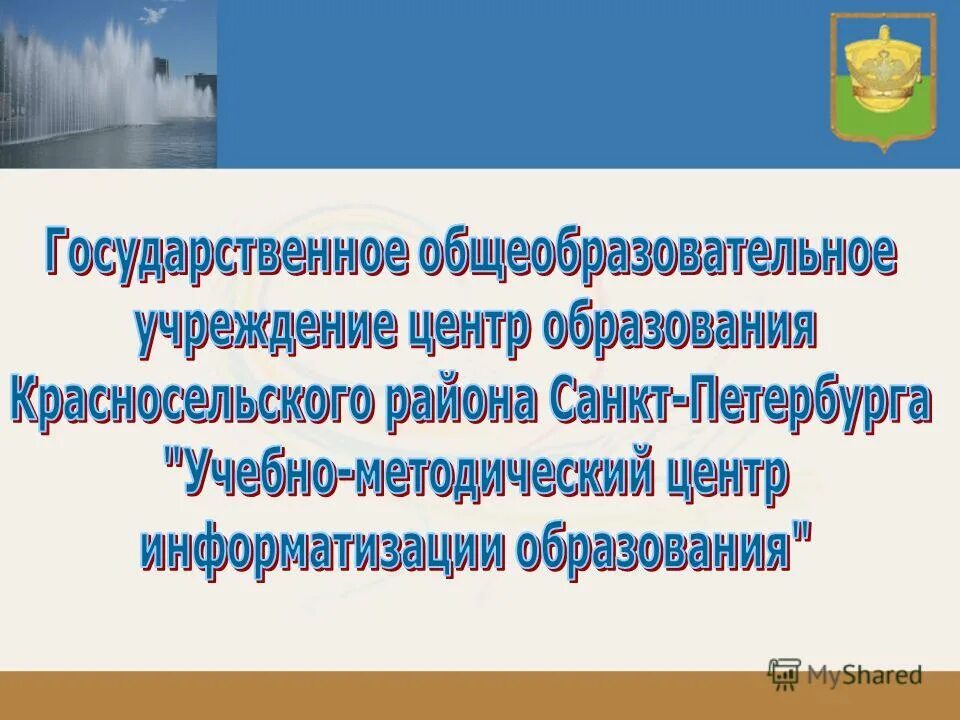 Государственное общеобразовательное учреждение центр образования Красносельского района Санкт-Петербурга "Учебно-методический центр информатизации образования"

MyShared